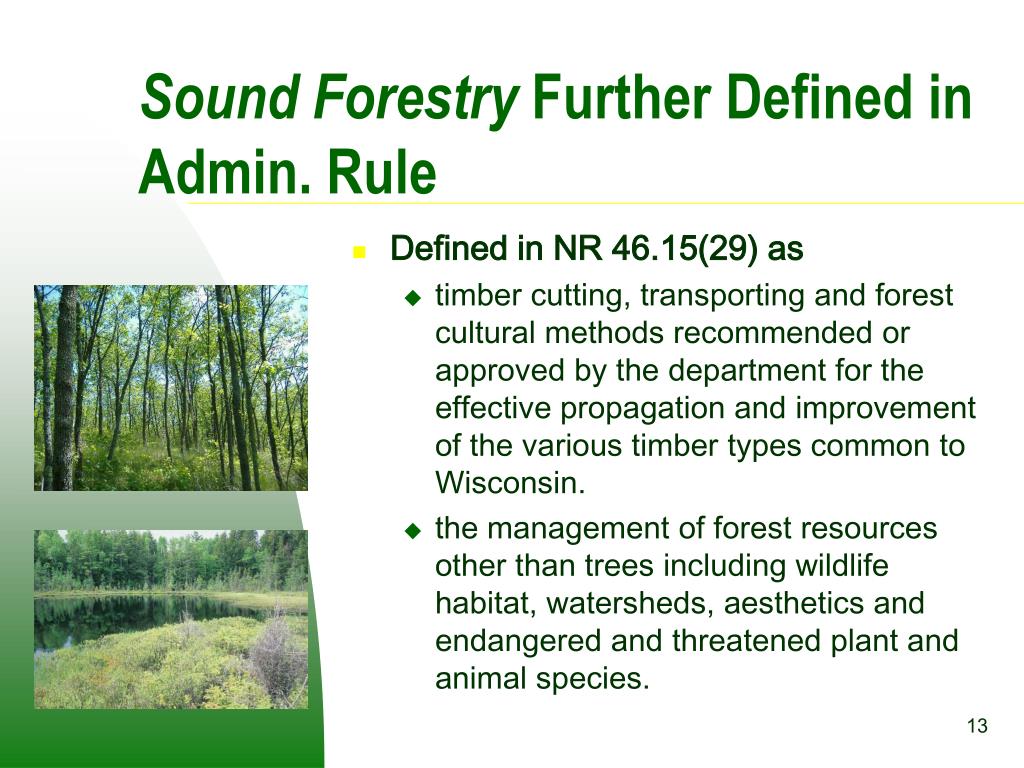 Sound Forestry Further Defined in Admin. Rule

Defined in NR 46.15(29) as

timber cutting, transporting and forest cultural methods recommended or approved by the department for the effective propagation and improvement of the various timber types common to Wisconsin.

the management of forest resources other than trees including wildlife habitat, watersheds, aesthetics and endangered and threatened plant and animal species.

13